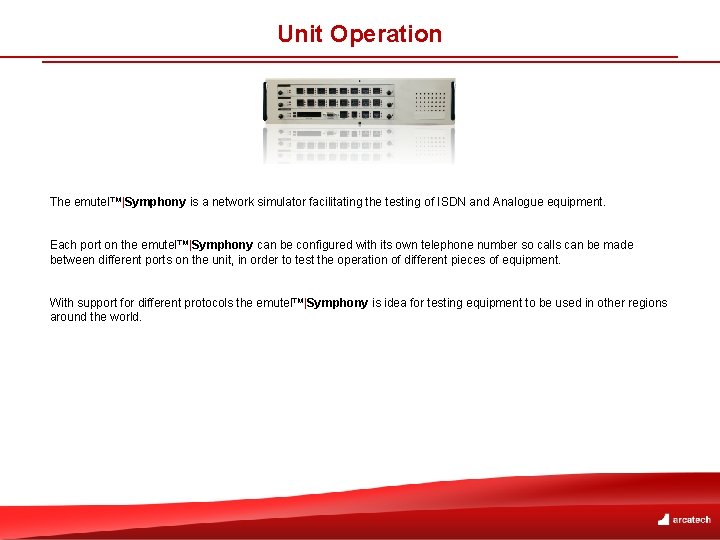 Unit Operation

The emutel™|Symphony is a network simulator facilitating the testing of ISDN and Analogue equipment.

Each port on the emutel™|Symphony can be configured with its own telephone number so calls can be made between different ports on the unit, in order to test the operation of different pieces of equipment.

With support for different protocols the emutel™|Symphony is idea for testing equipment to be used in other regions around the world.

arcatech